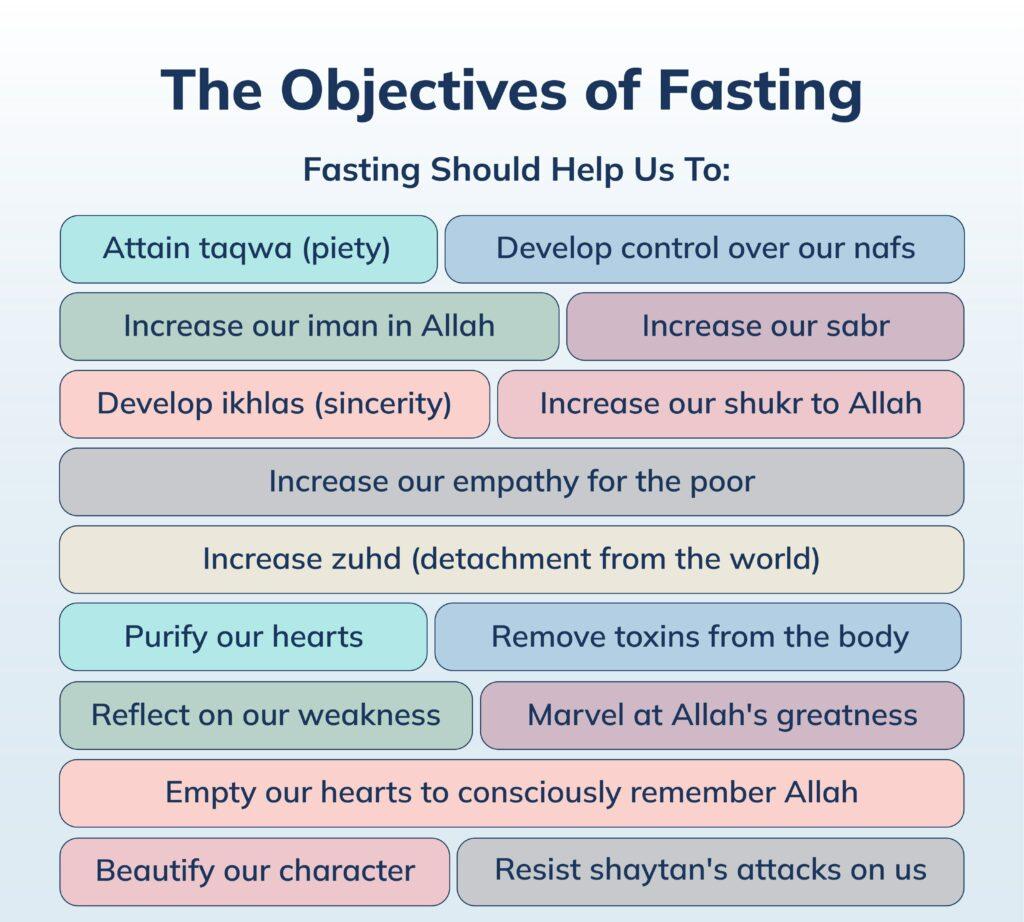 The Objectives of Fasting

Fasting Should Help Us To:

Attain taqwa (piety)

Develop control over our nafs

Increase our iman in Allah

Increase our sabr

Develop ikhlas (sincerity)

Increase our shukr to Allah

Increase our empathy for the poor

Increase zuhd (detachment from the world)

Purify our hearts

Remove toxins from the body

Reflect on our weakness

Marvel at Allah's greatness

Empty our hearts to consciously remember Allah

Beautify our character

Resist shaytan's attacks on us